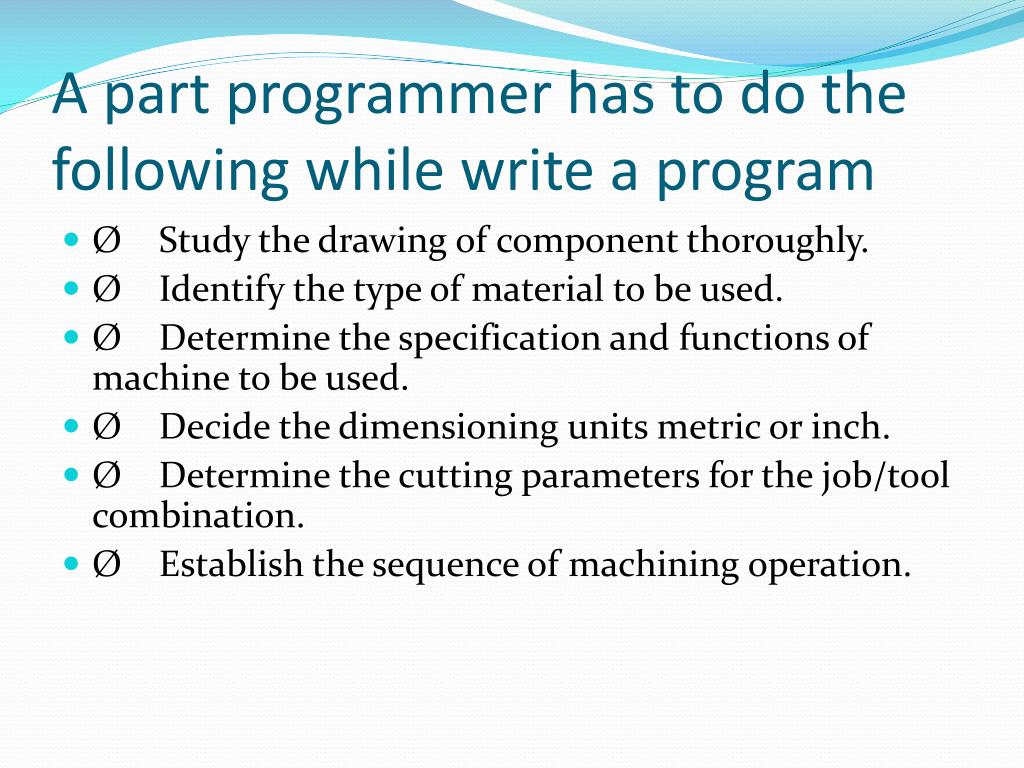 A part programmer has to do the following while write a program

- Ø Study the drawing of component thoroughly.
- Ø Identify the type of material to be used.
- Ø Determine the specification and functions of machine to be used.
- Ø Decide the dimensioning units metric or inch.
- Ø Determine the cutting parameters for the job/tool combination.
- Ø Establish the sequence of machining operation.